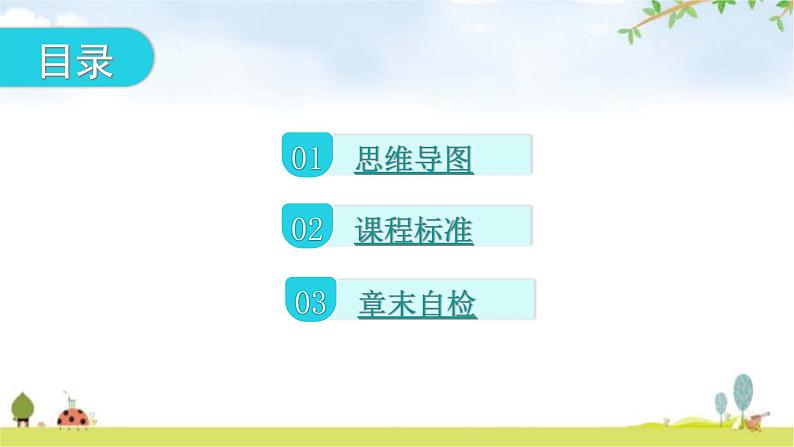 目录

01 思维导图

02 课程标准

03 章末自检